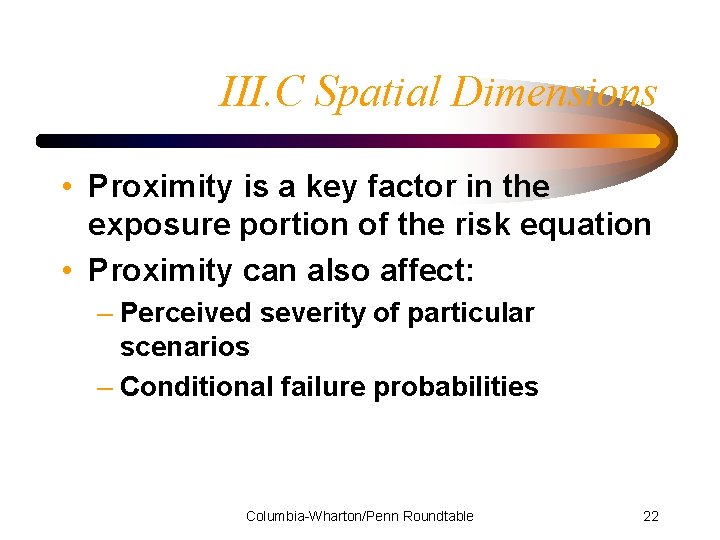 III.C Spatial Dimensions

• Proximity is a key factor in the exposure portion of the risk equation
• Proximity can also affect:
– Perceived severity of particular scenarios
– Conditional failure probabilities

Columbia-Wharton/Penn Roundtable

22